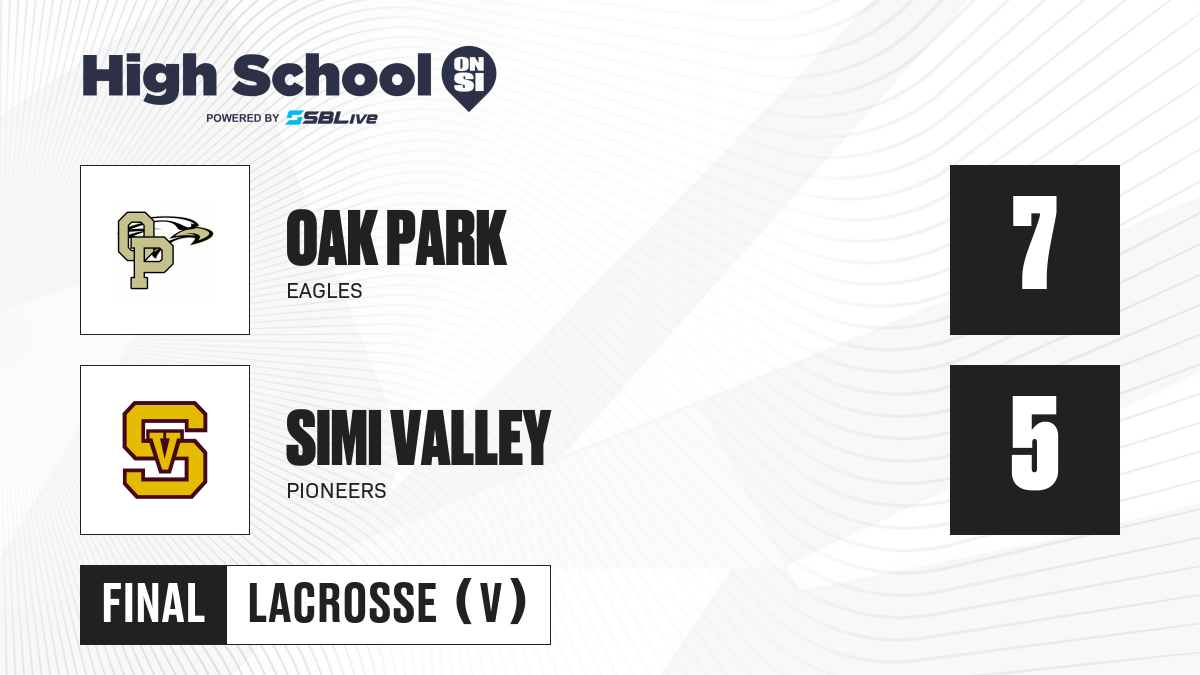 High School ON SI
POWERED BY SBLive

OP

OAK PARK
EAGLES

7

SV

SIMI VALLEY
PIONEERS

5

FINAL LACROSSE (V)